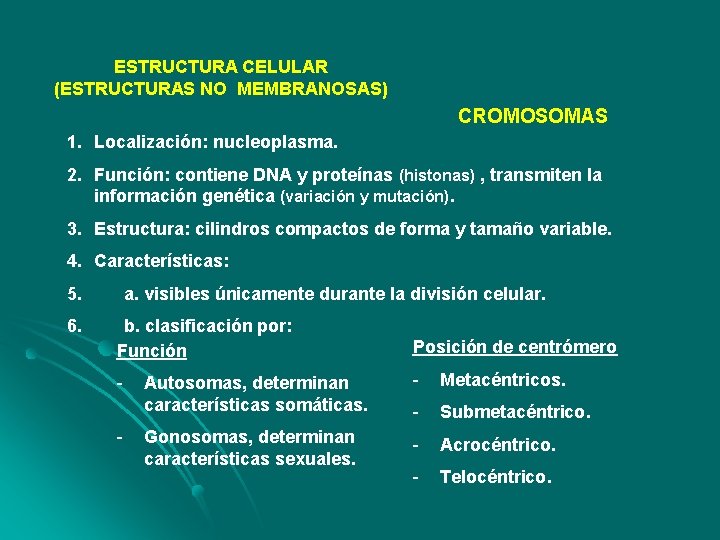 ESTRUCTURA CELULAR
(ESTRUCTURAS NO MEMBRANOSAS)

CROMOSOMAS

1. Localización: nucleoplasma.

2. Función: contiene DNA y proteínas (histonas) , transmiten la información genética (variación y mutación).

3. Estructura: cilindros compactos de forma y tamaño variable.

4. Características:

5. a. visibles únicamente durante la división celular.

6. b. clasificación por:

Función

- Autosomas, determinan características somáticas.

- Gonosomas, determinan características sexuales.

Posición de centrómero

- Metacéntricos.

- Submetacéntrico.

- Acrocéntrico.

- Telocéntrico.